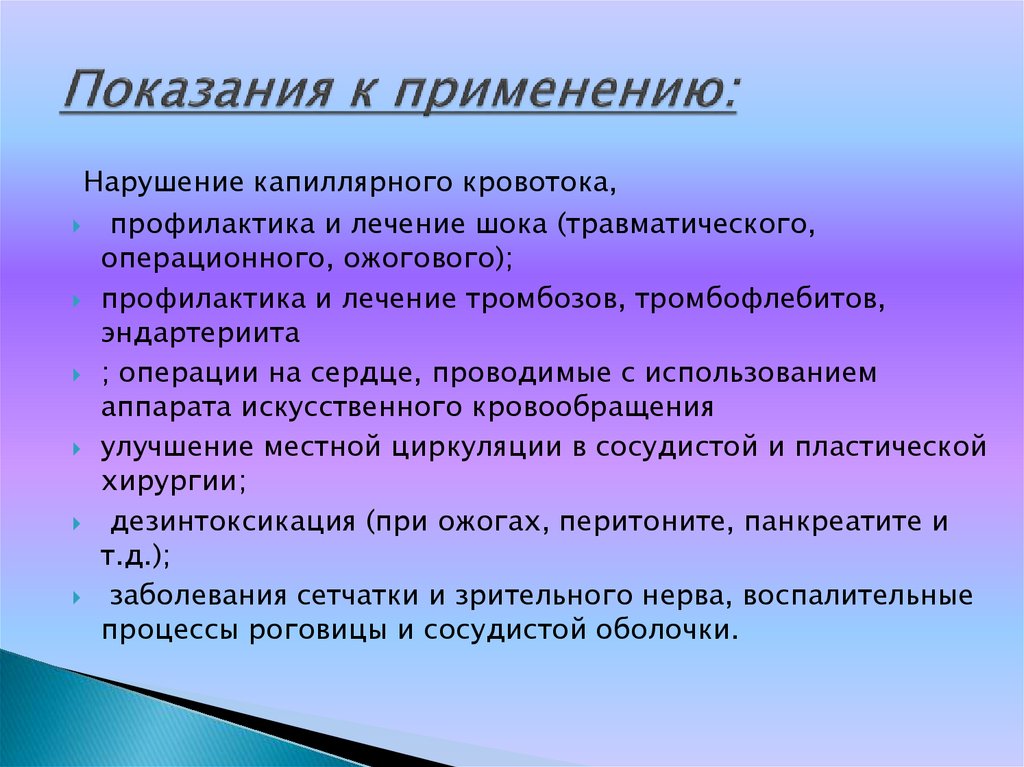 Показания к применению:

Нарушение капиллярного кровотока,

профилактика и лечение шока (травматического, операционного, ожогового);

профилактика и лечение тромбозов, тромбофлебитов, эндартериита

; операции на сердце, проводимые с использованием аппарата искусственного кровообращения

улучшение местной циркуляции в сосудистой и пластической хирургии;

дезинтоксикация (при ожогах, перитоните, панкреатите и т.д.);

заболевания сетчатки и зрительного нерва, воспалительные процессы роговицы и сосудистой оболочки.